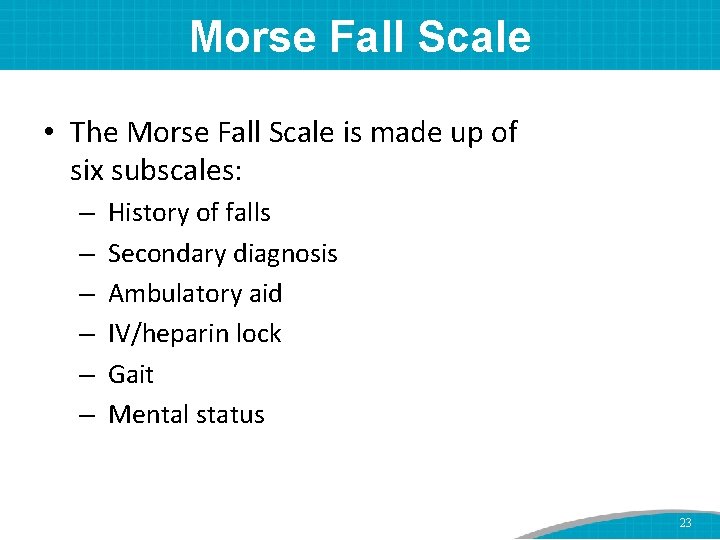 Morse Fall Scale

• The Morse Fall Scale is made up of six subscales:
– History of falls
– Secondary diagnosis
– Ambulatory aid
– IV/heparin lock
– Gait
– Mental status

23